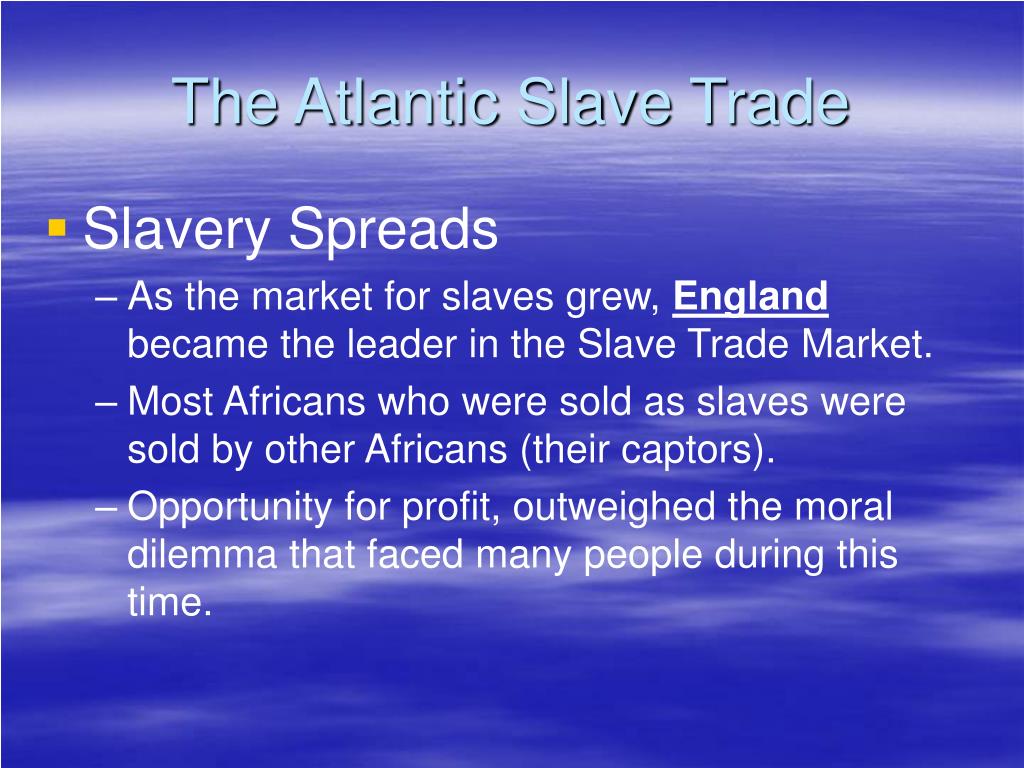 The Atlantic Slave Trade

▪ Slavery Spreads

– As the market for slaves grew, England became the leader in the Slave Trade Market.

– Most Africans who were sold as slaves were sold by other Africans (their captors).

– Opportunity for profit, outweighed the moral dilemma that faced many people during this time.